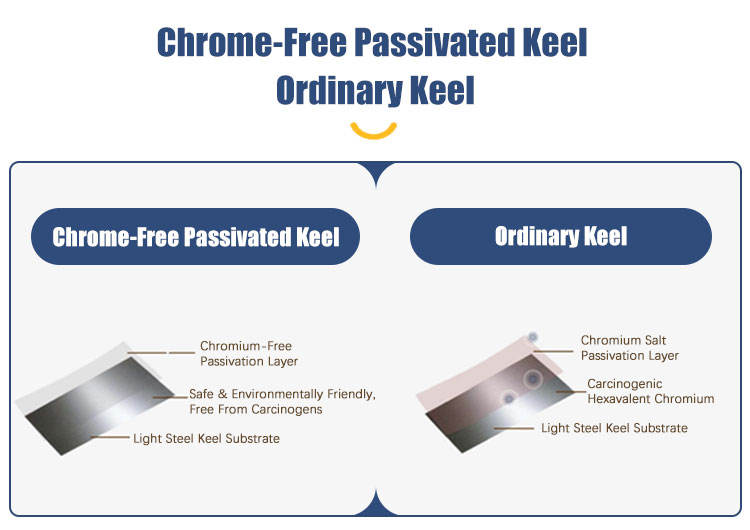 Chrome-Free Passivated Keel
Ordinary Keel

Chrome-Free Passivated Keel

Chromium-Free Passivation Layer

Safe & Environmentally Friendly, Free From Carcinogens

Light Steel Keel Substrate

Ordinary Keel

Chromium Salt Passivation Layer

Carcinogenic Hexavalent Chromium

Light Steel Keel Substrate